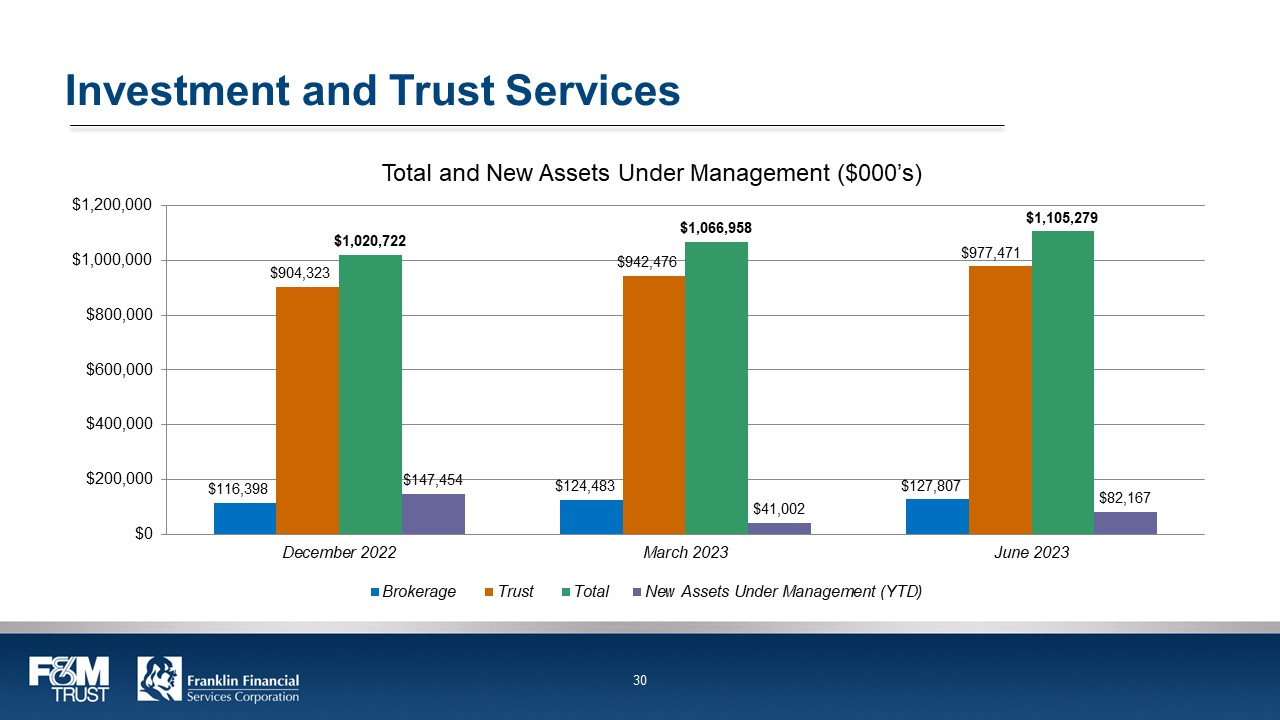 Investment and Trust Services

Total and New Assets Under Management ($000's)

$1,200,000
$1,000,000
$800,000
$600,000
$400,000
$200,000
$0

$116,398
$904,323
$1,020,722
$147,454
$124,483
$942,476
$1,066,958
$41,002
$127,807
$977,471
$1,105,279
$82,167

December 2022
March 2023
June 2023

Brokerage Trust Total New Assets Under Management (YTD)

F&M TRUST

Franklin Financial Services Corporation

30